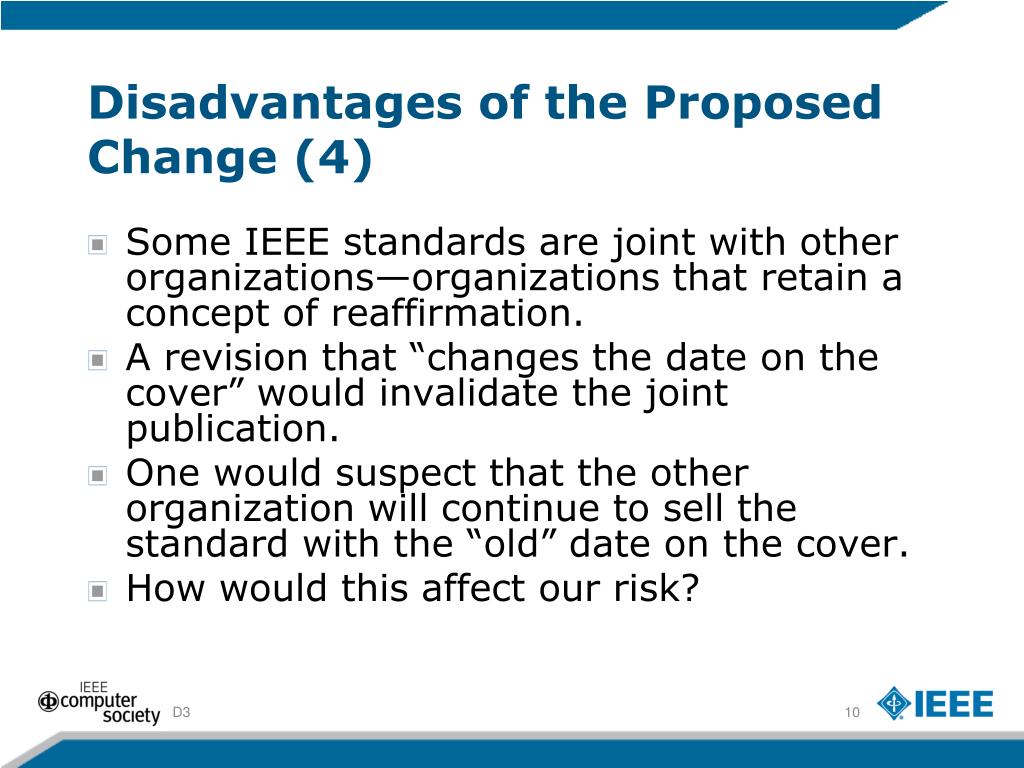 Disadvantages of the Proposed Change (4)

Some IEEE standards are joint with other organizations—organizations that retain a concept of reaffirmation.

A revision that “changes the date on the cover” would invalidate the joint publication.

One would suspect that the other organization will continue to sell the standard with the “old” date on the cover.

How would this affect our risk?

IEEE computer society

D3

10

IEEE